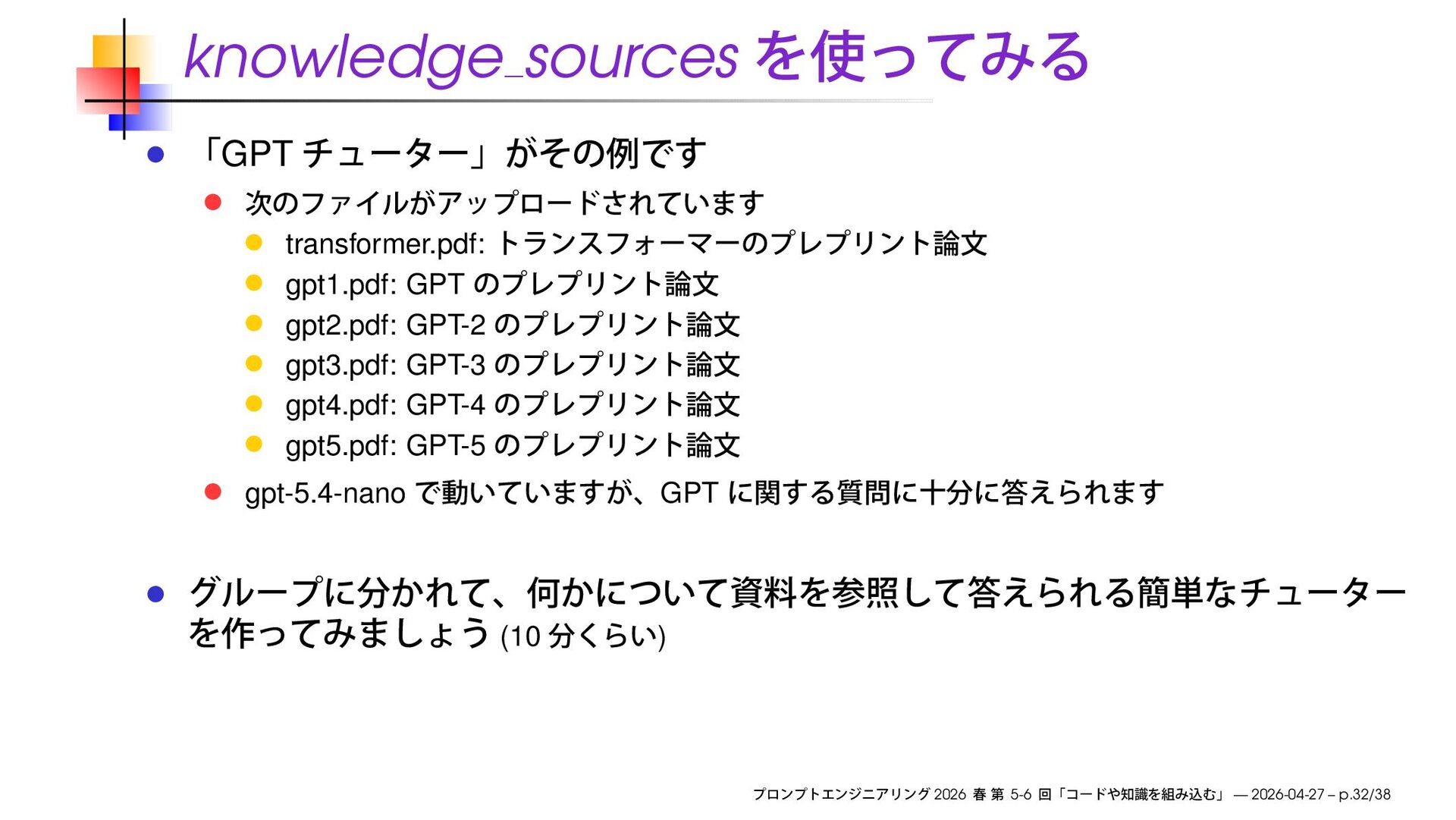 knowledge_sources を使ってみる

「GPT チューター」がその例です

次のファイルがアップロードされています

transformer.pdf: トランスフォーマーのプレプリント論文

gpt1.pdf: GPT のプレプリント論文

gpt2.pdf: GPT-2 のプレプリント論文

gpt3.pdf: GPT-3 のプレプリント論文

gpt4.pdf: GPT-4 のプレプリント論文

gpt5.pdf: GPT-5 のプレプリント論文

gpt-5.4-nano で動いていますが、GPT に関する質問に十分に答えられます

グループに分かれて、何かについて資料を参照して答えられる簡単なチューターを作ってみましょう (10 分くらい)

プロンプトエンジニアリング 2026 春 第 5-6 回「コードや知識を組み込む」 — 2026-04-27 – p.32/38